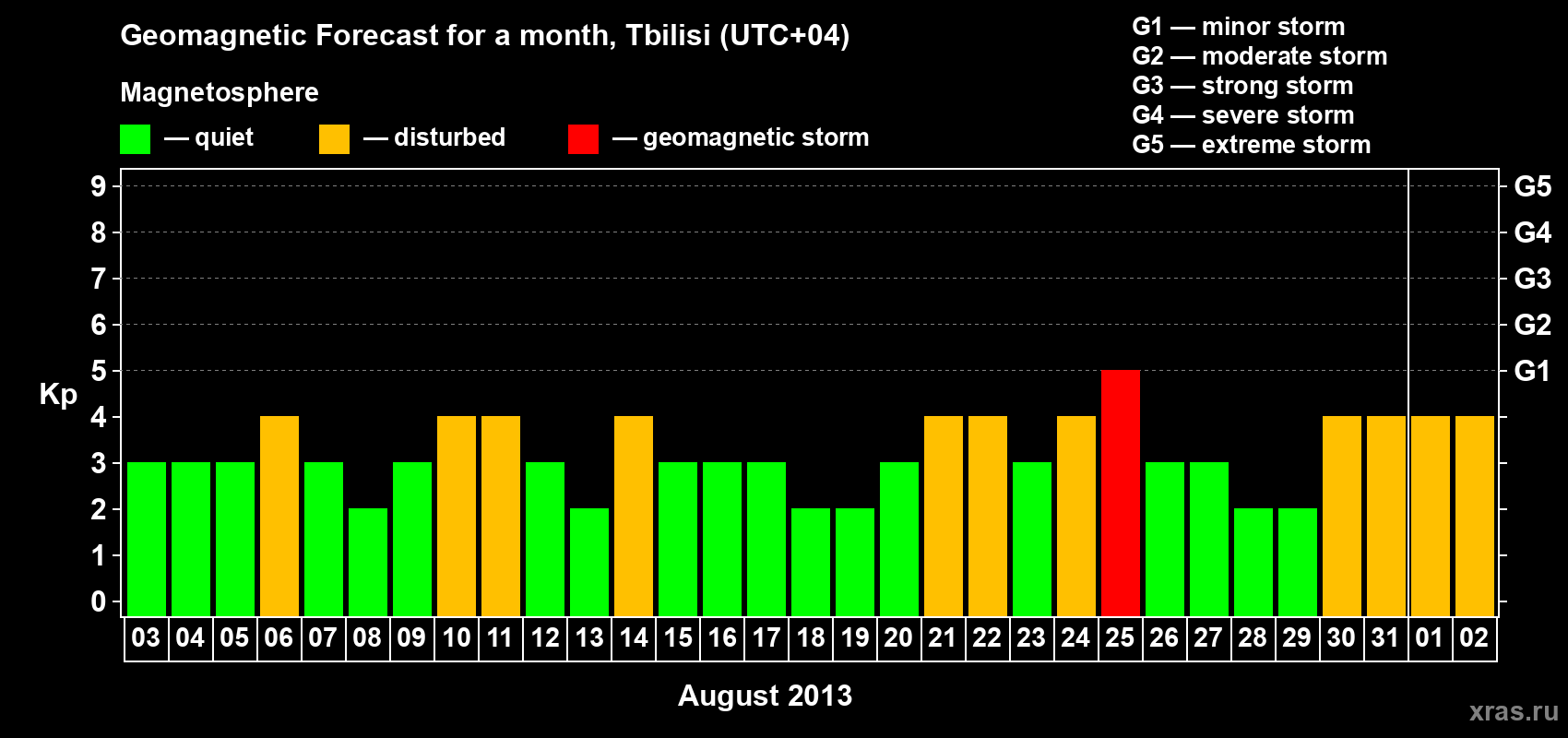 Geomagnetic Forecast for a month, Tbilisi (UTC+04)

Magnetosphere

— quiet — disturbed — geomagnetic storm

G1 — minor storm
G2 — moderate storm
G3 — strong storm
G4 — severe storm
G5 — extreme storm

Kp

9
8
7
6
5
4
3
2
1
0

G5
G4
G3
G2
G1

03 04 05 06 07 08 09 10 11 12 13 14 15 16 17 18 19 20 21 22 23 24 25 26 27 28 29 30 31 01 02

August 2013

xras.ru